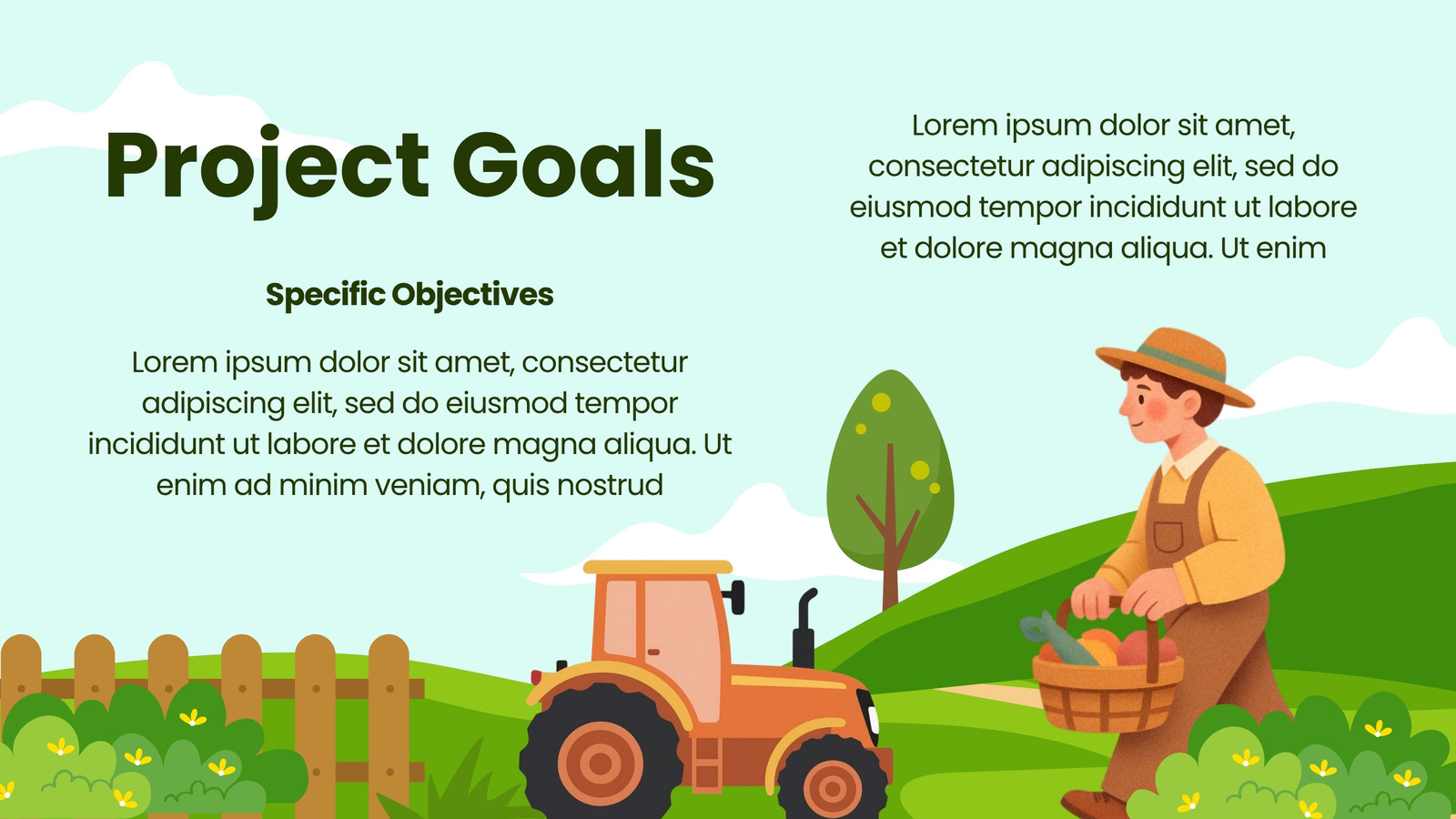 Project Goals

Specific Objectives

Lorem ipsum dolor sit amet, consectetur adipiscing elit, sed do eiusmod tempor incididunt ut labore et dolore magna aliqua. Ut enim ad minim veniam, quis nostrud

Lorem ipsum dolor sit amet, consectetur adipiscing elit, sed do eiusmod tempor incididunt ut labore et dolore magna aliqua. Ut enim